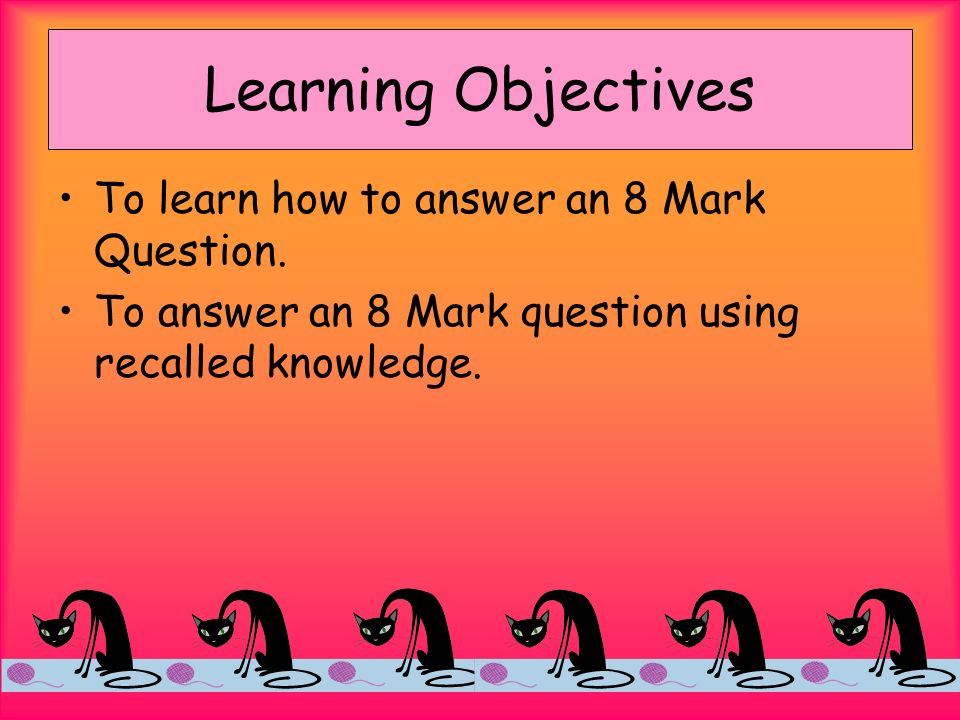 Learning Objectives

• To learn how to answer an 8 Mark Question.

• To answer an 8 Mark question using recalled knowledge.